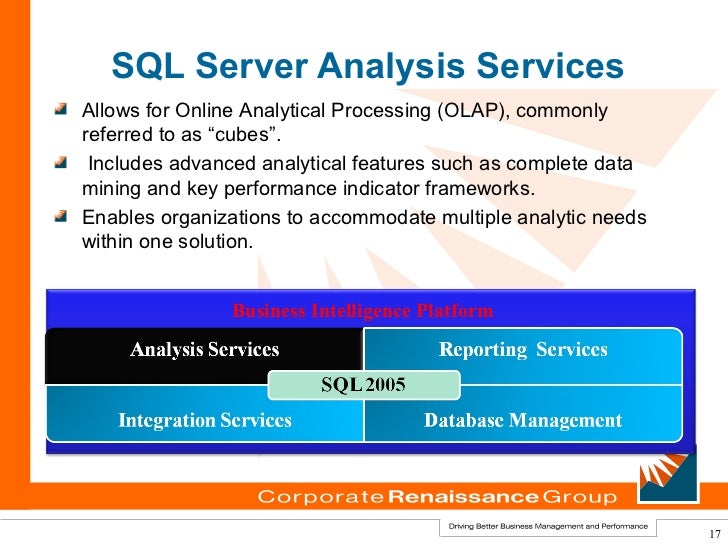 SQL Server Analysis Services

Allows for Online Analytical Processing (OLAP), commonly referred to as “cubes”.

Includes advanced analytical features such as complete data mining and key performance indicator frameworks.

Enables organizations to accommodate multiple analytic needs within one solution.

Business Intelligence Platform

Analysis Services

Reporting Services

SQL 2005

Integration Services

Database Management

Corporate Renaissance Group

Driving Better Business Management and Performance

17